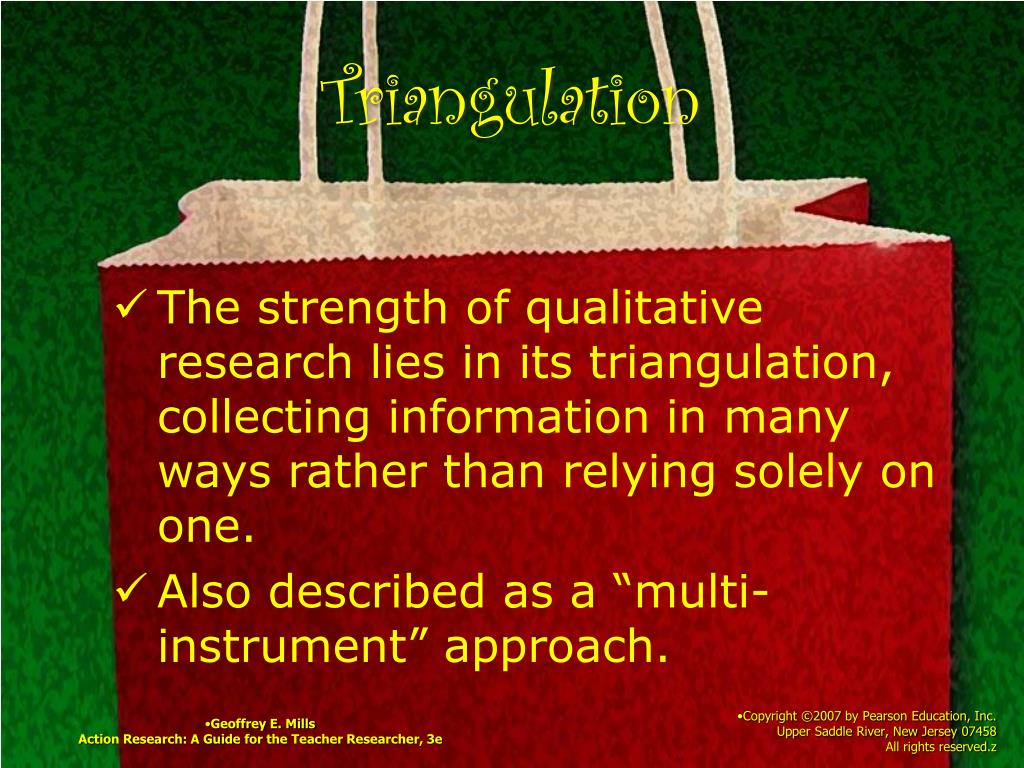 Triangulation

✓ The strength of qualitative research lies in its triangulation, collecting information in many ways rather than relying solely on one.

✓ Also described as a “multi-instrument” approach.

•Geoffrey E. Mills
Action Research: A Guide for the Teacher Researcher, 3e

•Copyright ©2007 by Pearson Education, Inc.
Upper Saddle River, New Jersey 07458
All rights reserved.z